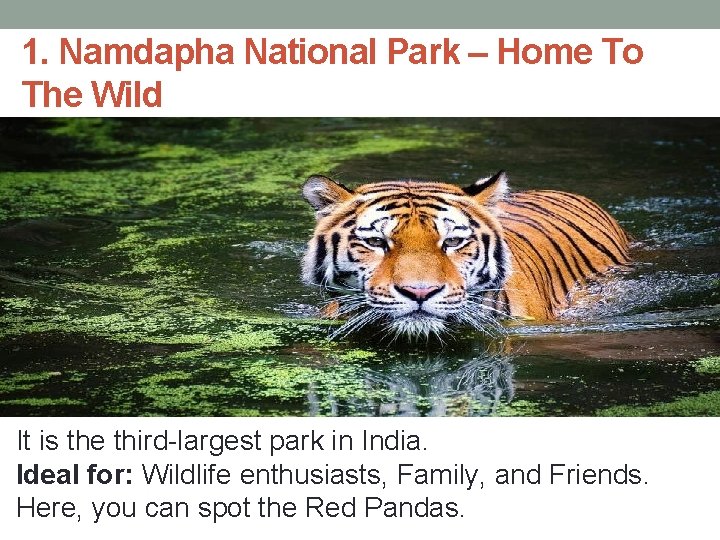 1. Namdapha National Park – Home To The Wild

It is the third-largest park in India.
Ideal for: Wildlife enthusiasts, Family, and Friends.
Here, you can spot the Red Pandas.